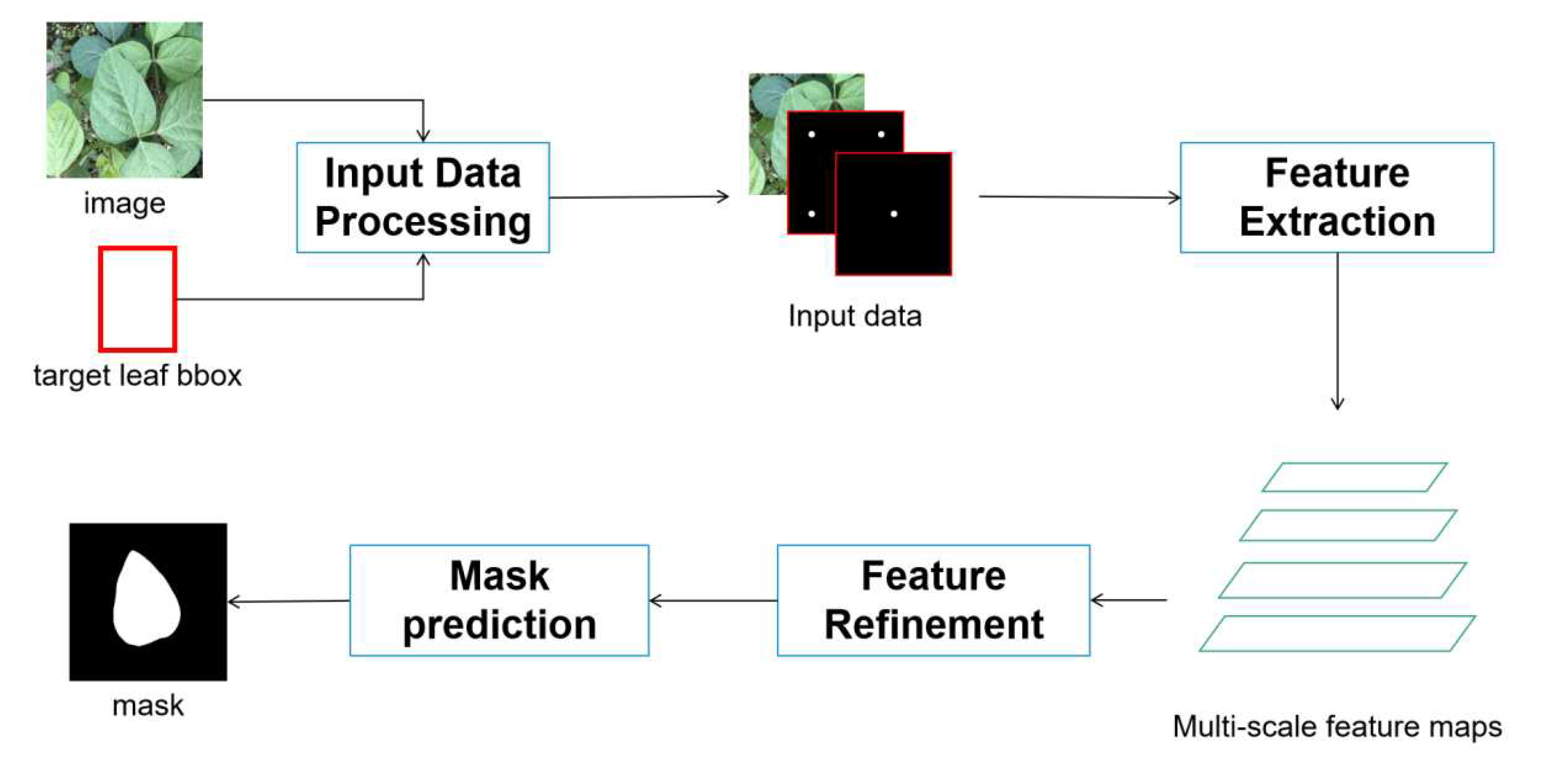 image

target leaf bbox

Input Data Processing

Input data

Feature Extraction

Multi-scale feature maps

Feature Refinement

Mask prediction

mask